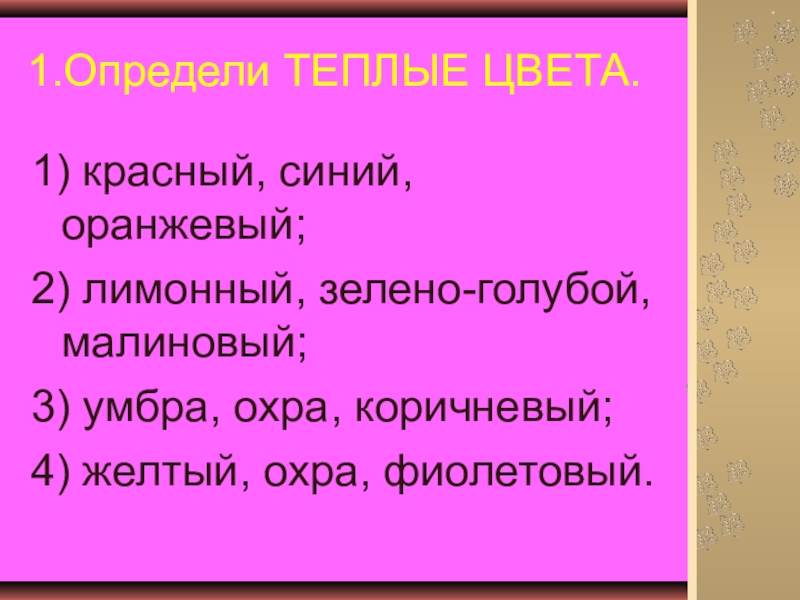 1.Определи ТЕПЛЫЕ ЦВЕТА.

1) красный, синий, оранжевый;

2) лимонный, зелено-голубой, малиновый;

3) умбра, охра, коричневый;

4) желтый, охра, фиолетовый.